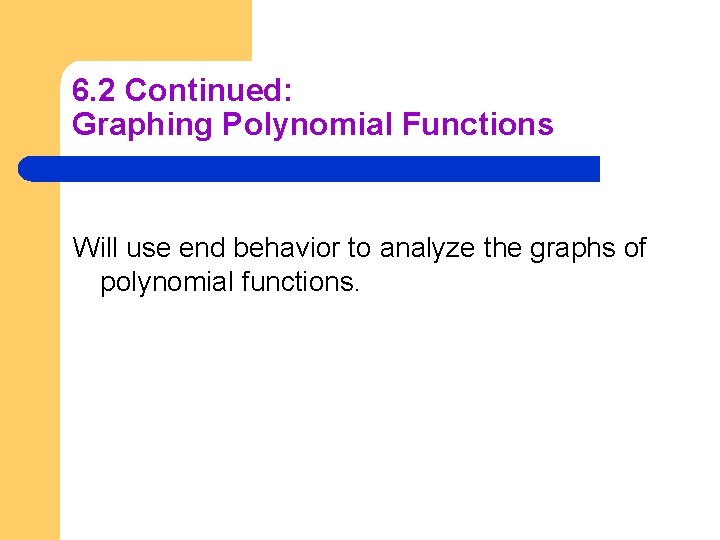 6.2 Continued:
Graphing Polynomial Functions

Will use end behavior to analyze the graphs of polynomial functions.